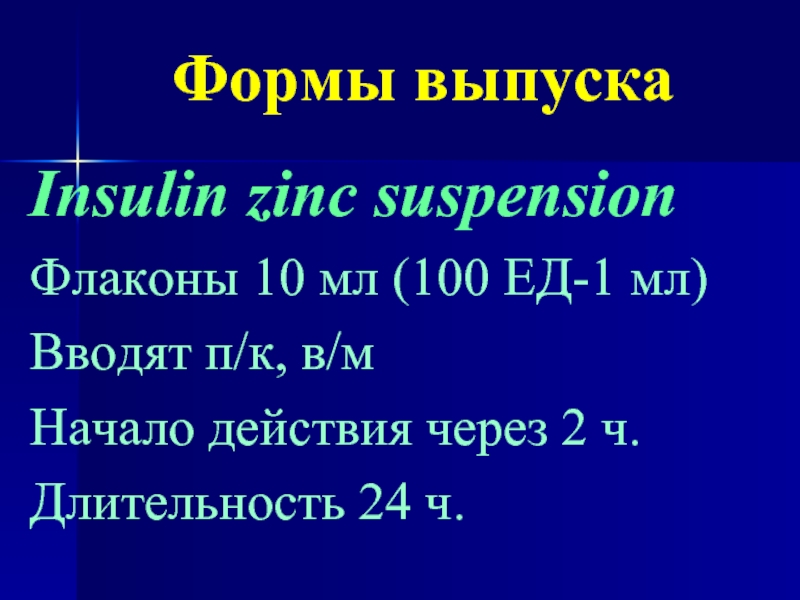 Формы выпуска

Insulin zinc suspension

Флаконы 10 мл (100 ЕД-1 мл)

Вводят п/к, в/м

Начало действия через 2 ч.

Длительность 24 ч.